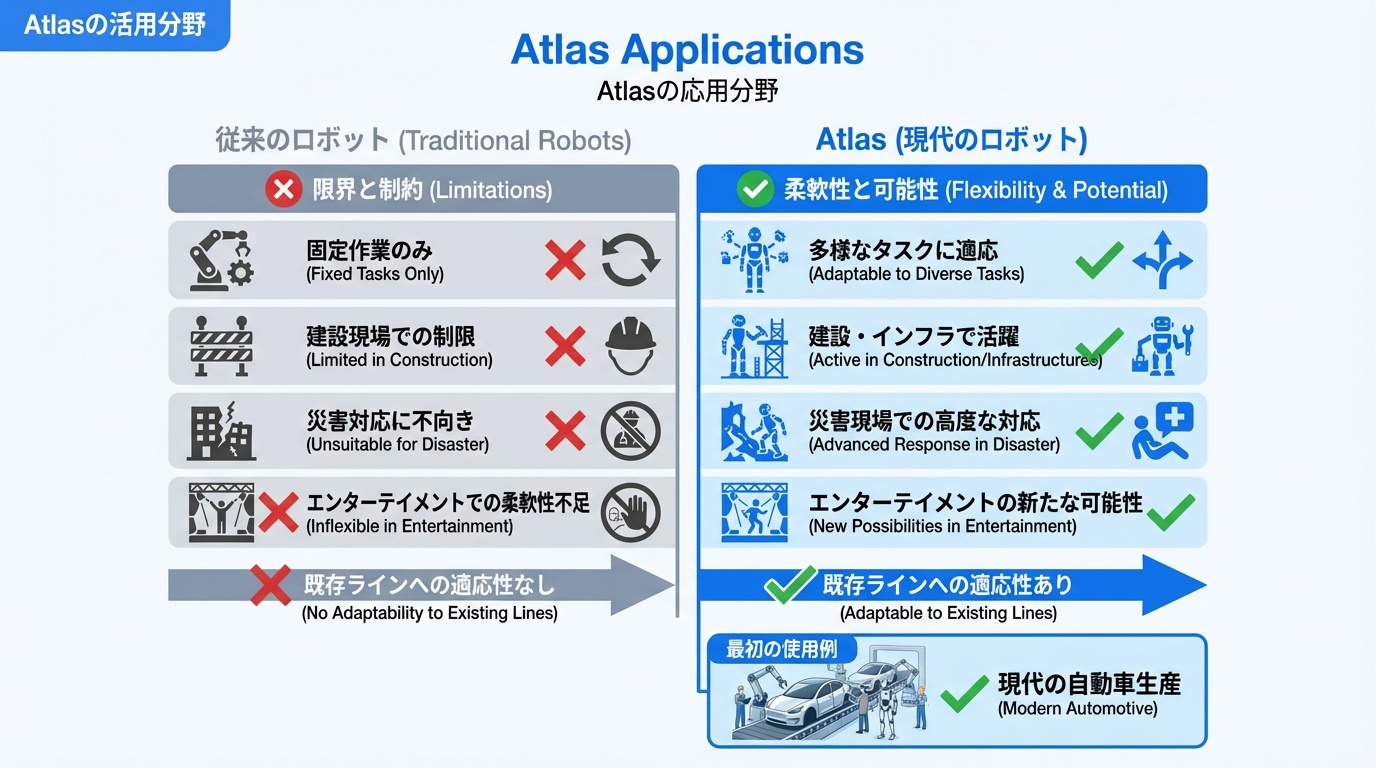 Atlasの活用分野

Atlas Applications
Atlasの応用分野

従来のロボット (Traditional Robots)

限界と制約 (Limitations)

固定作業のみ
(Fixed Tasks Only)

建設現場での制限
(Limited in Construction)

災害対応に不向き
(Unsuitable for Disaster)

エンターテイメントでの柔軟性不足
(Inflexible in Entertainment)

既存ラインへの適応性なし
(No Adaptability to Existing Lines)

Atlas (現代のロボット)

柔軟性と可能性 (Flexibility & Potential)

多様なタスクに適応
(Adaptable to Diverse Tasks)

建設・インフラで活躍
(Active in Construction/Infrastructures)

災害現場での高度な対応
(Advanced Response in Disaster)

エンターテイメントの新たな可能性
(New Possibilities in Entertainment)

既存ラインへの適応性あり
(Adaptable to Existing Lines)

最初の使用例

現代の自動車生産
(Modern Automotive)